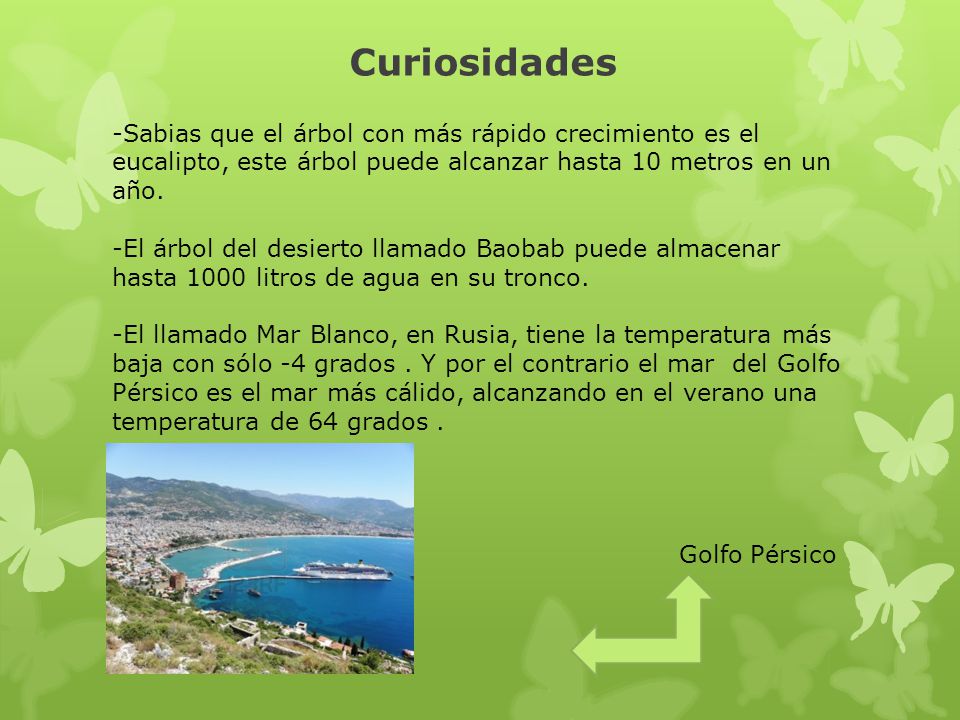 Curiosidades

-Sabias que el árbol con más rápido crecimiento es el eucalipto, este árbol puede alcanzar hasta 10 metros en un año.

-El árbol del desierto llamado Baobab puede almacenar hasta 1000 litros de agua en su tronco.

-El llamado Mar Blanco, en Rusia, tiene la temperatura más baja con sólo -4 grados . Y por el contrario el mar del Golfo Pérsico es el mar más cálido, alcanzando en el verano una temperatura de 64 grados .

Golfo Pérsico